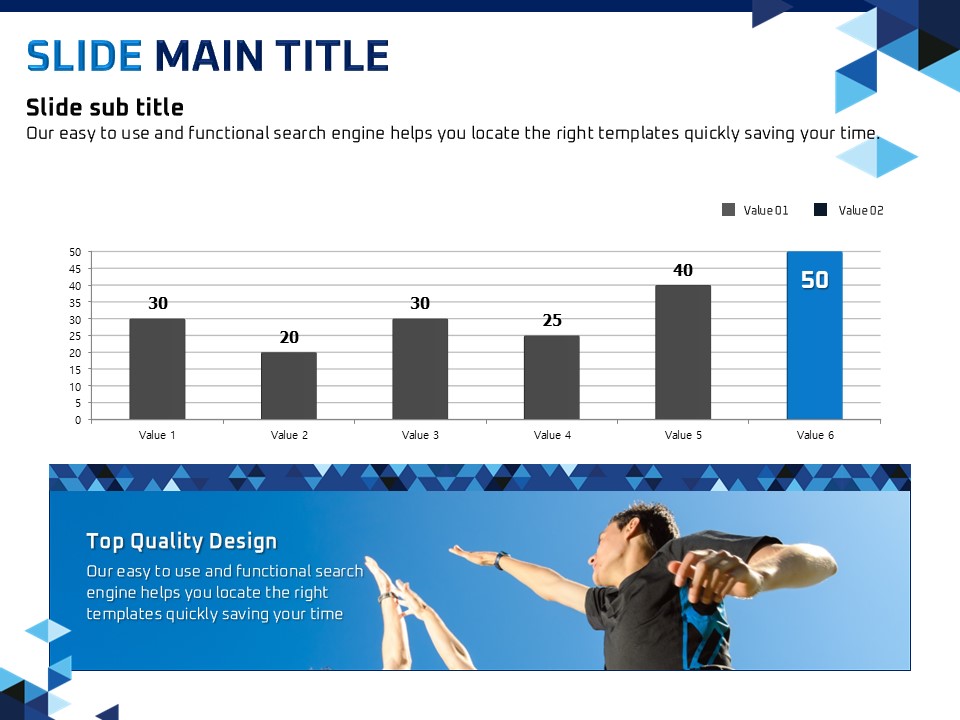 SLIDE MAIN TITLE

Slide sub title

Our easy to use and functional search engine helps you locate the right templates quickly saving your time.

Value 01 Value 02

50
45
40
35
30
25
20
15
10
5
0

30 20 30 25 40 50

Value 1 Value 2 Value 3 Value 4 Value 5 Value 6

Top Quality Design

Our easy to use and functional search engine helps you locate the right templates quickly saving your time